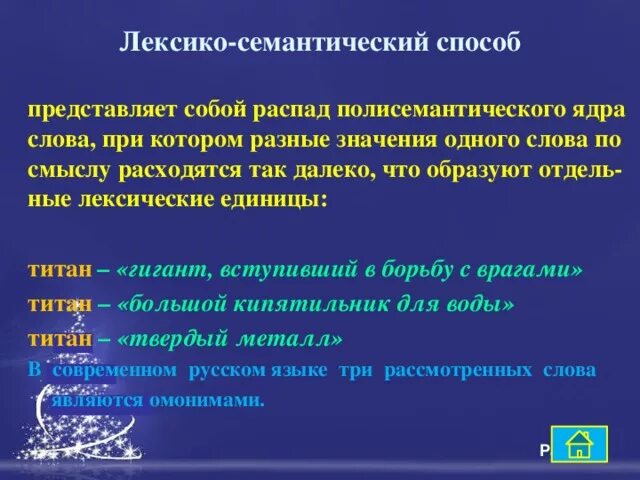 Лексико-семантический способ

представляет собой распад полисемантического ядра слова, при котором разные значения одного слова по смыслу расходятся так далеко, что образуют отдельные лексические единицы:

титан – «гигант, вступивший в борьбу с врагами»

титан – «большой кипятильник для воды»

титан – «твердый металл»

В современном русском языке три рассмотренных слова являются омонимами.

P